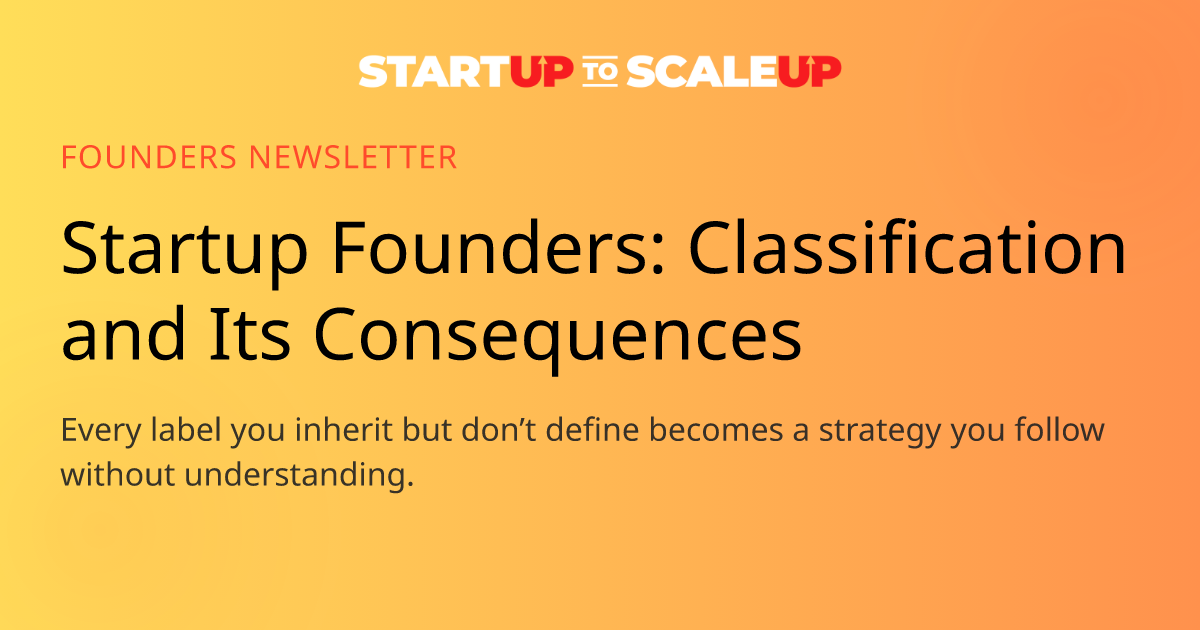 STARTUP TO SCALEUP

FOUNDERS NEWSLETTER

Startup Founders: Classification and Its Consequences

Every label you inherit but don’t define becomes a strategy you follow without understanding.